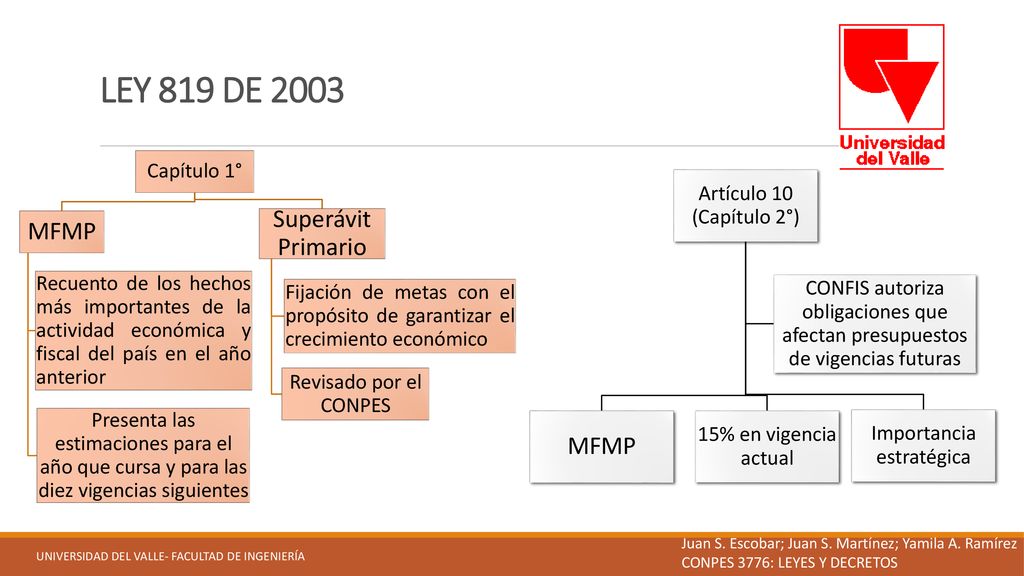 LEY 819 DE 2003

Universidad del Valle

Capítulo 1°

MFMP

Recuento de los hechos más importantes de la actividad económica y fiscal del país en el año anterior

Presenta las estimaciones para el año que cursa y para las diez vigencias siguientes

Superávit Primario

Fijación de metas con el propósito de garantizar el crecimiento económico

Revisado por el CONPES

Artículo 10 (Capítulo 2°)

CONFIS autoriza obligaciones que afectan presupuestos de vigencias futuras

MFMP

15% en vigencia actual

Importancia estratégica

UNIVERSIDAD DEL VALLE- FACULTAD DE INGENIERÍA

Juan S. Escobar; Juan S. Martínez; Yamila A. Ramírez
CONPES 3776: LEYES Y DECRETOS